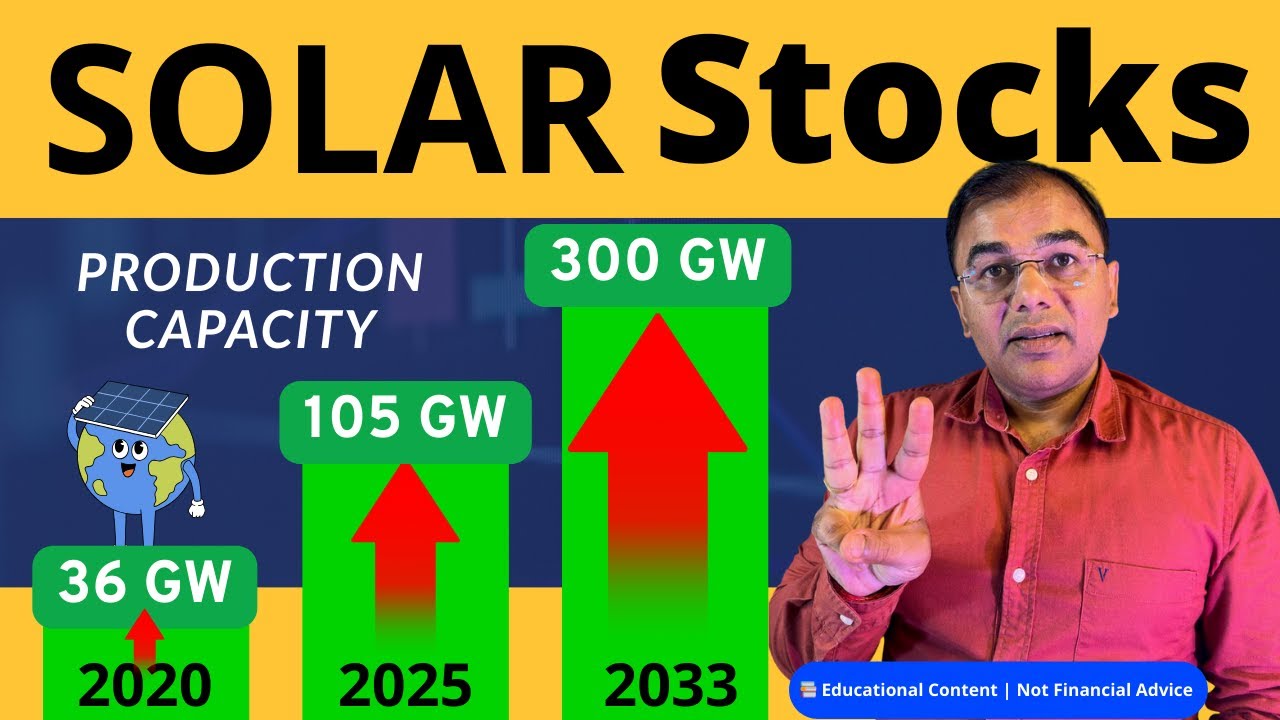 SOLAR Stocks

PRODUCTION CAPACITY

36 GW
2020

105 GW
2025

300 GW
2033

Educational Content | Not Financial Advice